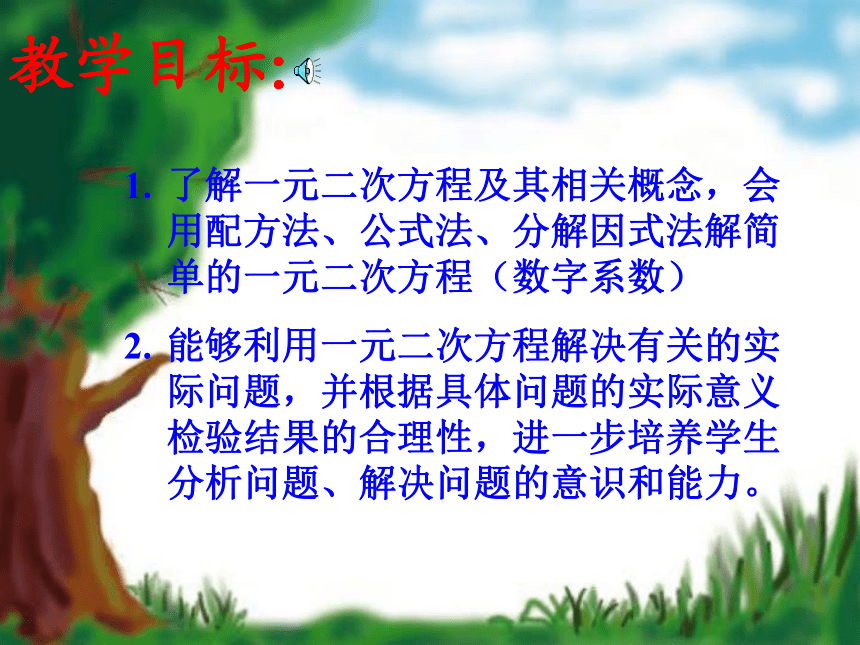 教学目标:

1. 了解一元二次方程及其相关概念，会用配方法、公式法、分解因式法解简单的一元二次方程（数字系数）

2. 能够利用一元二次方程解决有关的实际问题，并根据具体问题的实际意义检验结果的合理性，进一步培养学生分析问题、解决问题的意识和能力。